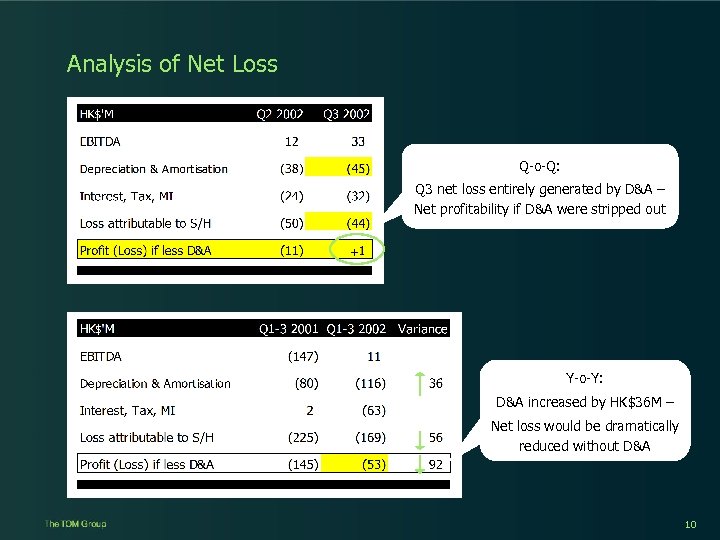 Analysis of Net Loss

| HK$'M | Q2 2002 | Q3 2002 |
|---|---|---|
| EBITDA | 12 | 33 |
| Depreciation & Amortisation | (38) | (45) |
| Interest, Tax, MI | (24) | (32) |
| Loss attributable to S/H | (50) | (44) |
| Profit (Loss) if less D&A | (11) | +1 |

Q-o-Q:
Q3 net loss entirely generated by D&A – Net profitability if D&A were stripped out

| HK$'M | Q1-3 2001 | Q1-3 2002 | Variance |
|---|---|---|---|
| EBITDA | (147) | 11 | |
| Depreciation & Amortisation | (80) | (116) | 36 |
| Interest, Tax, MI | 2 | (63) | |
| Loss attributable to S/H | (225) | (169) | 56 |
| Profit (Loss) if less D&A | (145) | (53) | 92 |

Y-o-Y:
D&A increased by HK$36M – Net loss would be dramatically reduced without D&A

The TOM Group

10